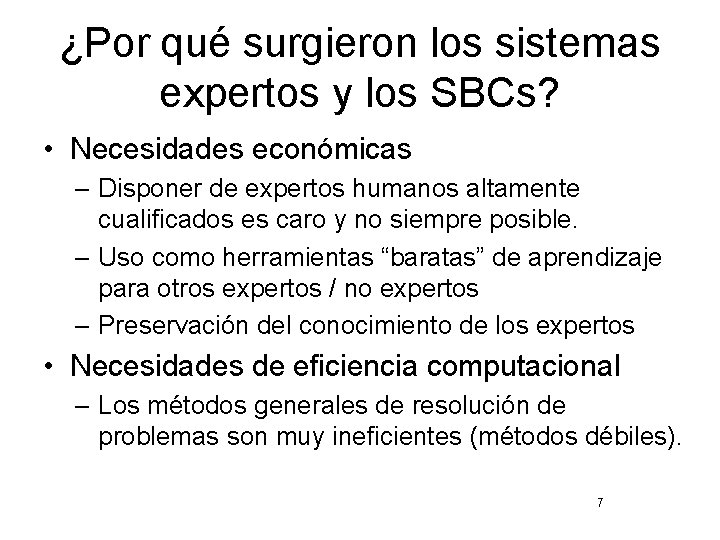 ¿Por qué surgieron los sistemas expertos y los SBCs?

• Necesidades económicas
– Disponer de expertos humanos altamente cualificados es caro y no siempre posible.
– Uso como herramientas “baratas” de aprendizaje para otros expertos / no expertos
– Preservación del conocimiento de los expertos
• Necesidades de eficiencia computacional
– Los métodos generales de resolución de problemas son muy ineficientes (métodos débiles).

7